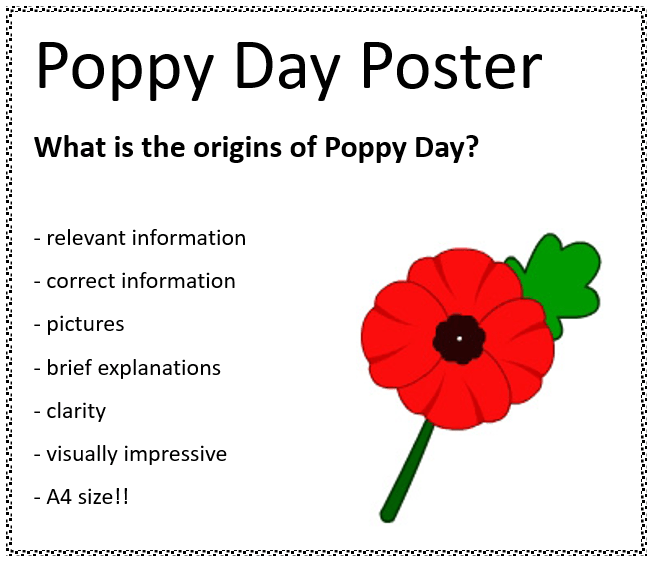 Poppy Day Poster

What is the origins of Poppy Day?

- relevant information
- correct information
- pictures
- brief explanations
- clarity
- visually impressive
- A4 size!!